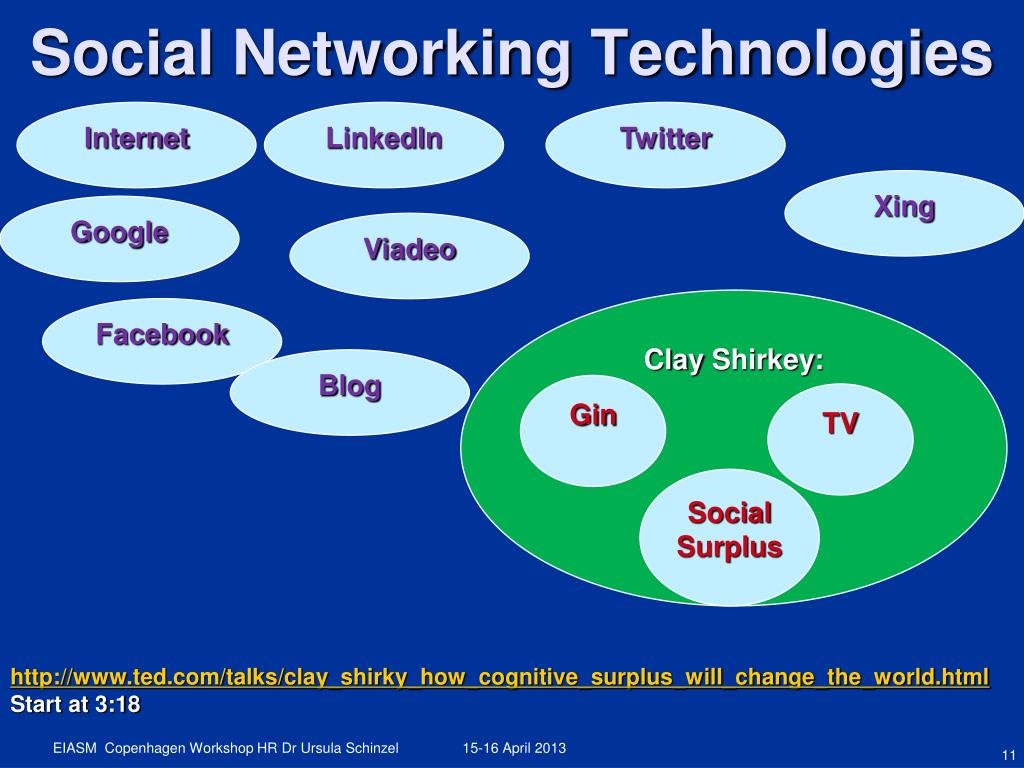 Social Networking Technologies

Internet

LinkedIn

Twitter

Xing

Google

Viadeo

Facebook

Blog

Clay Shirkey:

Gin

TV

Social Surplus

http://www.ted.com/talks/clay_shirky_how_cognitive_surplus_will_change_the_world.html
Start at 3:18

EIASM Copenhagen Workshop HR Dr Ursula Schinzel 15-16 April 2013

11